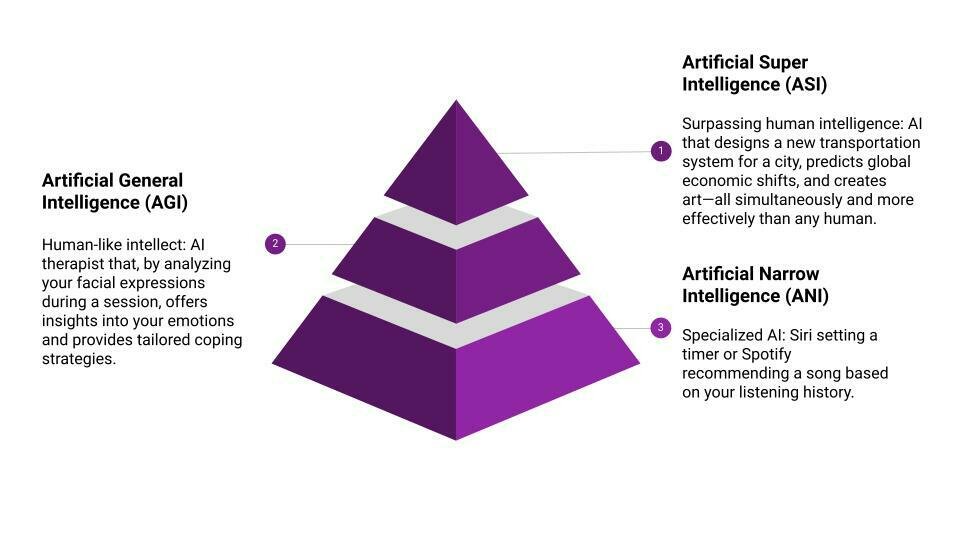 Artificial Super Intelligence (ASI)

1

Surpassing human intelligence: AI that designs a new transportation system for a city, predicts global economic shifts, and creates art—all simultaneously and more effectively than any human.

Artificial General Intelligence (AGI)

2

Human-like intellect: AI therapist that, by analyzing your facial expressions during a session, offers insights into your emotions and provides tailored coping strategies.

Artificial Narrow Intelligence (ANI)

3

Specialized AI: Siri setting a timer or Spotify recommending a song based on your listening history.